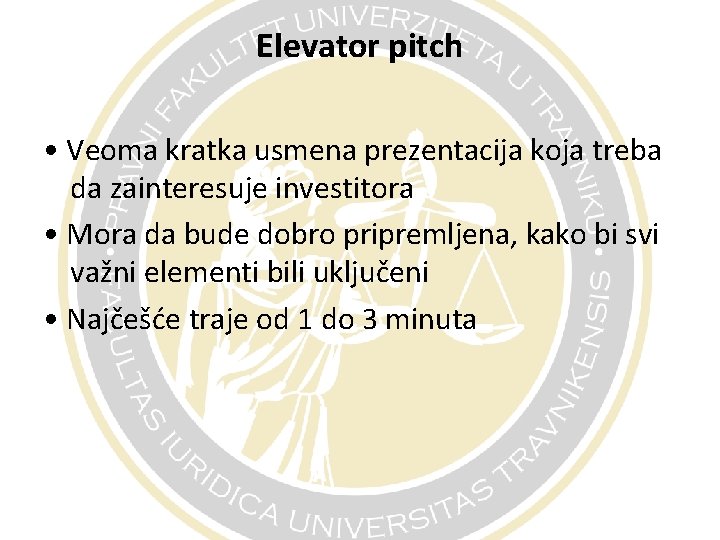 Elevator pitch

• Veoma kratka usmena prezentacija koja treba da zainteresuje investitora

• Mora da bude dobro pripremljena, kako bi svi važni elementi bili uključeni

• Najčešće traje od 1 do 3 minuta

PRAVNI FAKULTET UNIVERZITETA U TRAVNIKU • FACULTAS IURIDICA UNIVERSITAS TRAVNIKENSIS •